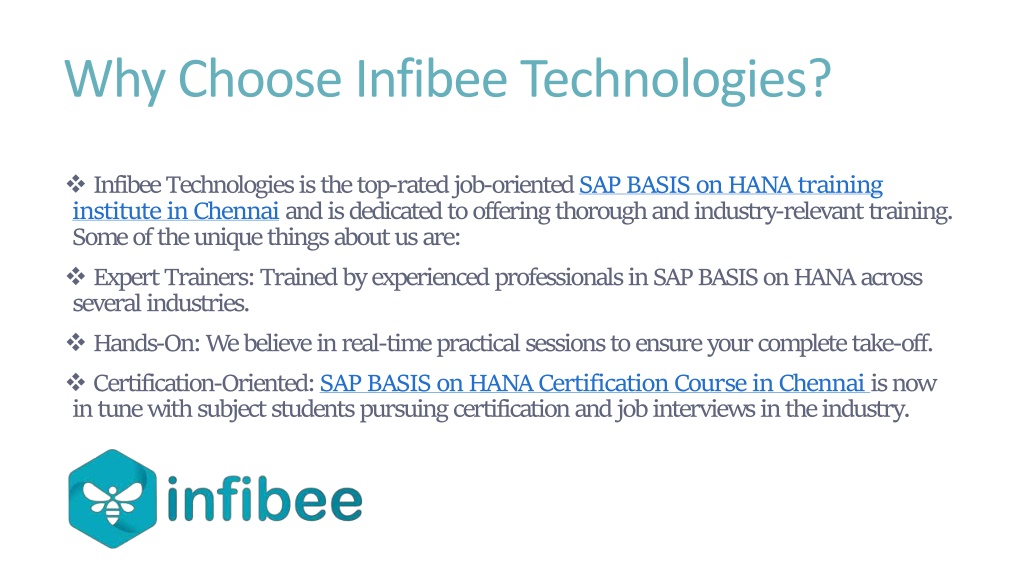 Why Choose Infibee Technologies?

❖ Infibee Technologies is the top-rated job-oriented SAP BASIS on HANA training institute in Chennai and is dedicated to offering thorough and industry-relevant training. Some of the unique things about us are:

❖ Expert Trainers: Trained by experienced professionals in SAP BASIS on HANA across several industries.

❖ Hands-On: We believe in real-time practical sessions to ensure your complete take-off.

❖ Certification-Oriented: SAP BASIS on HANA Certification Course in Chennai is now in tune with subject students pursuing certification and job interviews in the industry.

infibee